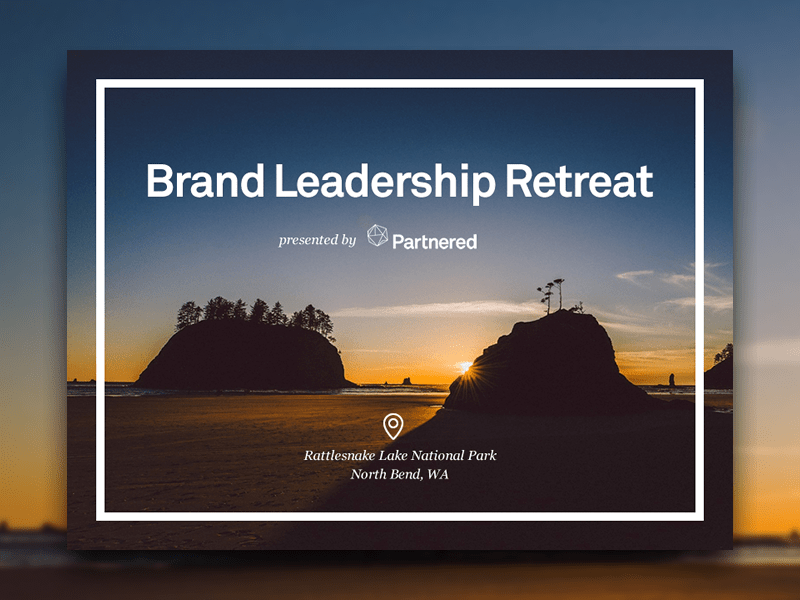 Brand Leadership Retreat

presented by Partnered

Rattlesnake Lake National Park
North Bend, WA